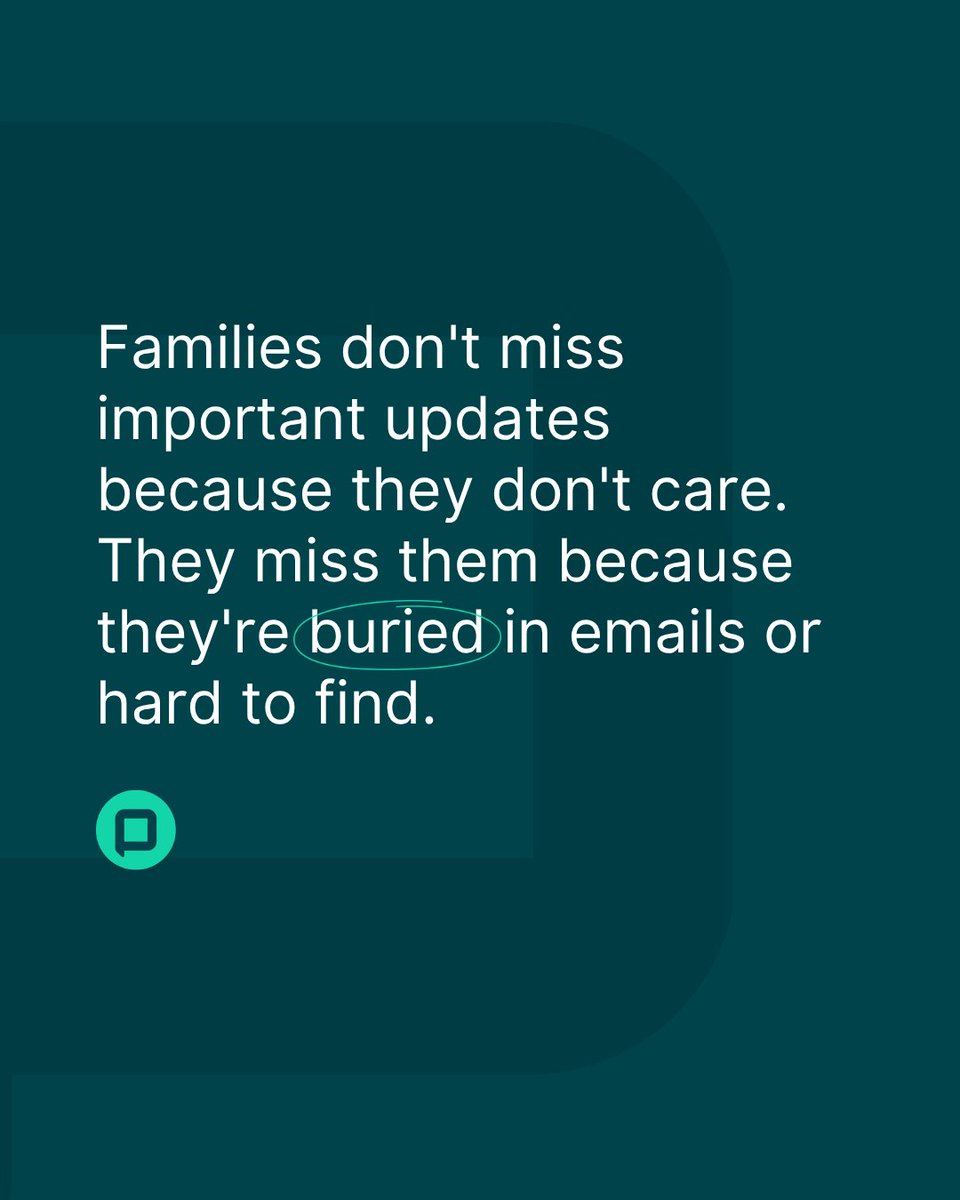 Families don't miss important updates because they don't care. They miss them because they're buried in emails or hard to find.